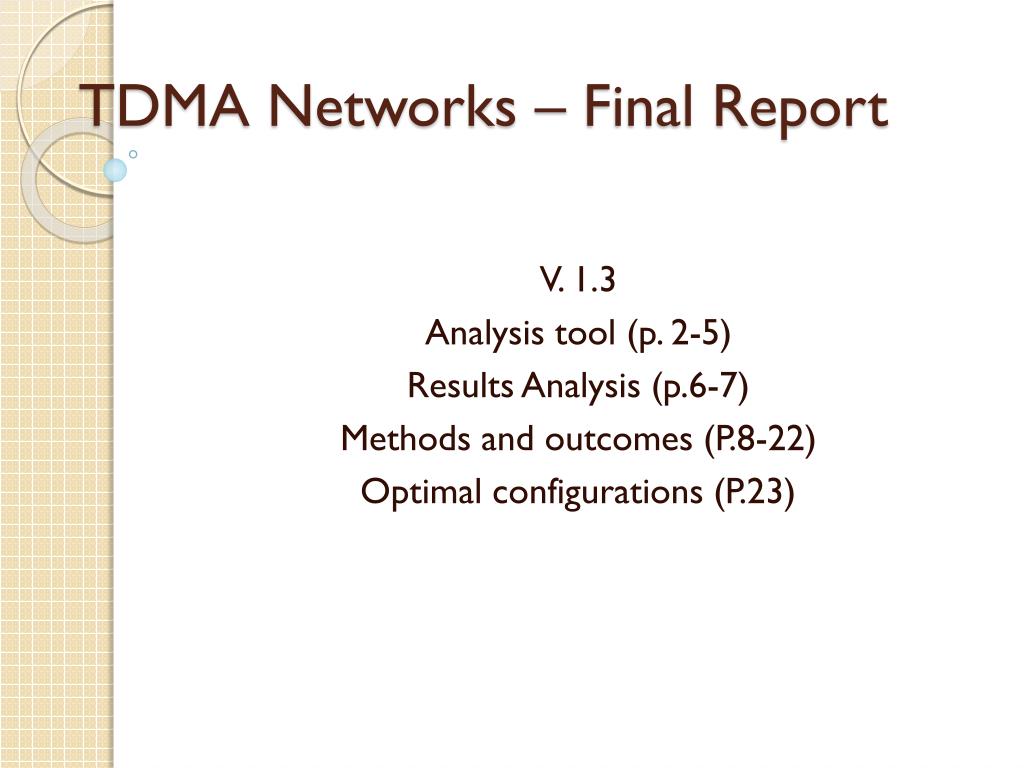 TDMA Networks – Final Report

V. 1.3
Analysis tool (p. 2-5)
Results Analysis (p.6-7)
Methods and outcomes (P.8-22)
Optimal configurations (P.23)